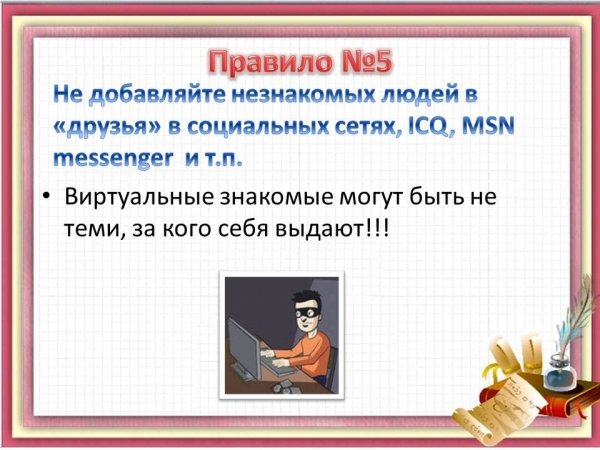 Правило №5

Не добавляйте незнакомых людей в «друзья» в социальных сетях, ICQ, MSN messenger и т.п.

• Виртуальные знакомые могут быть не теми, за кого себя выдают!!!